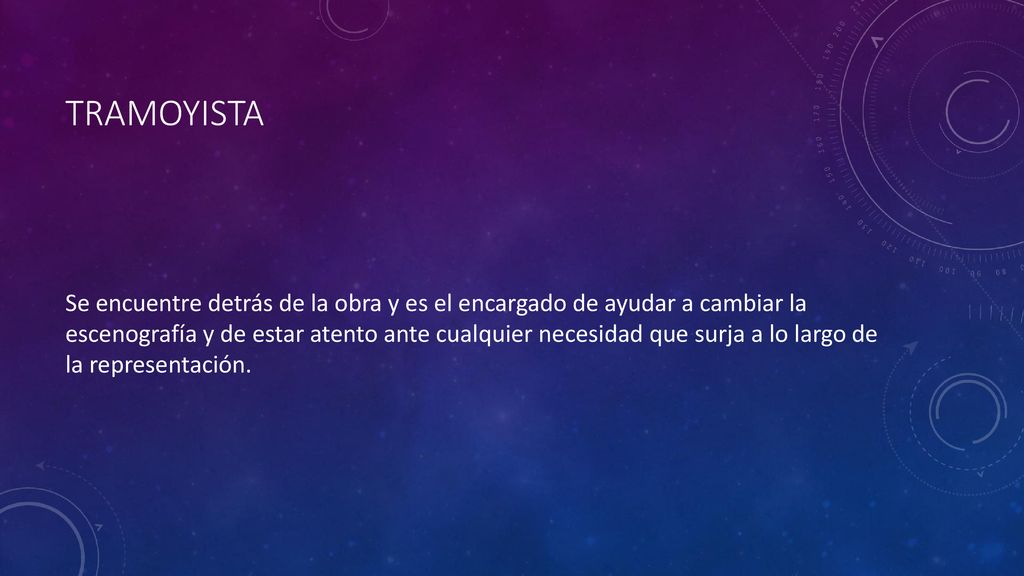 TRAMOYISTA

Se encuentre detrás de la obra y es el encargado de ayudar a cambiar la escenografía y de estar atento ante cualquier necesidad que surja a lo largo de la representación.